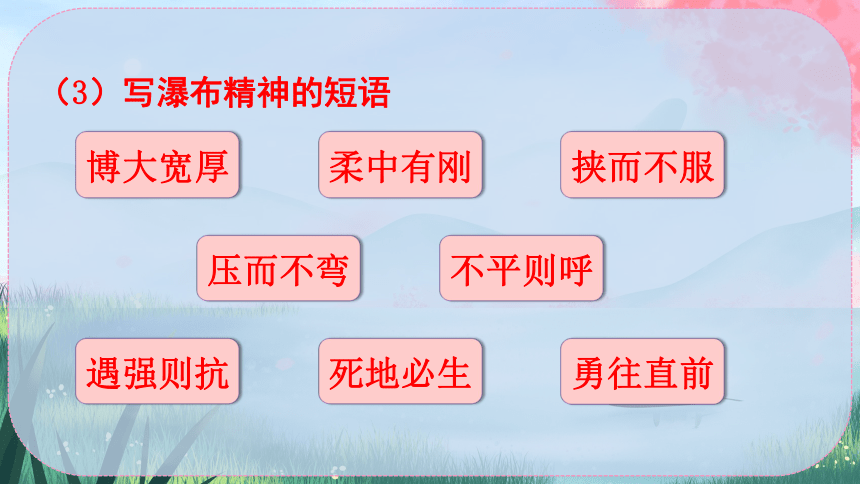 （3）写瀑布精神的短语

博大宽厚

柔中有刚

挟而不服

压而不弯

不平则呼

遇强则抗

死地必生

勇往直前